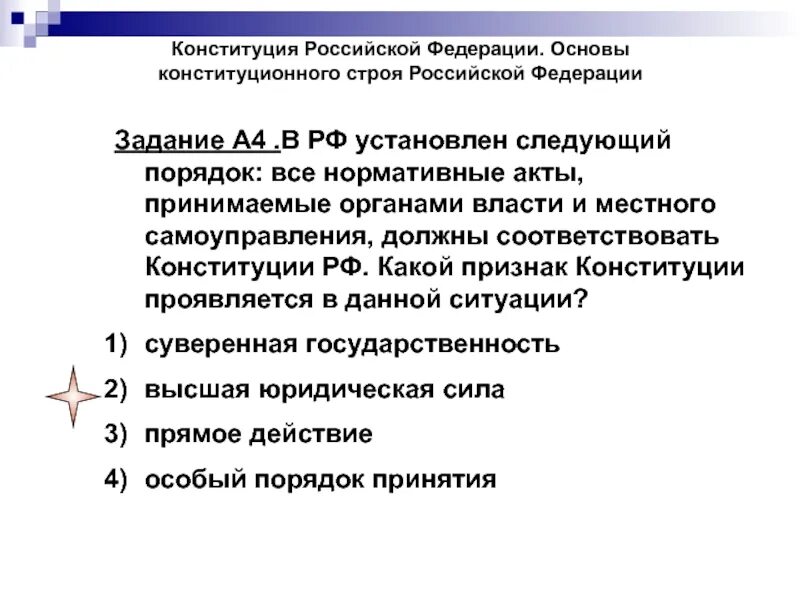 Конституция Российской Федерации. Основы конституционного строя Российской Федерации

Задание А4 .В РФ установлен следующий порядок: все нормативные акты, принимаемые органами власти и местного самоуправления, должны соответствовать Конституции РФ. Какой признак Конституции проявляется в данной ситуации?

1) суверенная государственность
2) высшая юридическая сила
3) прямое действие
4) особый порядок принятия